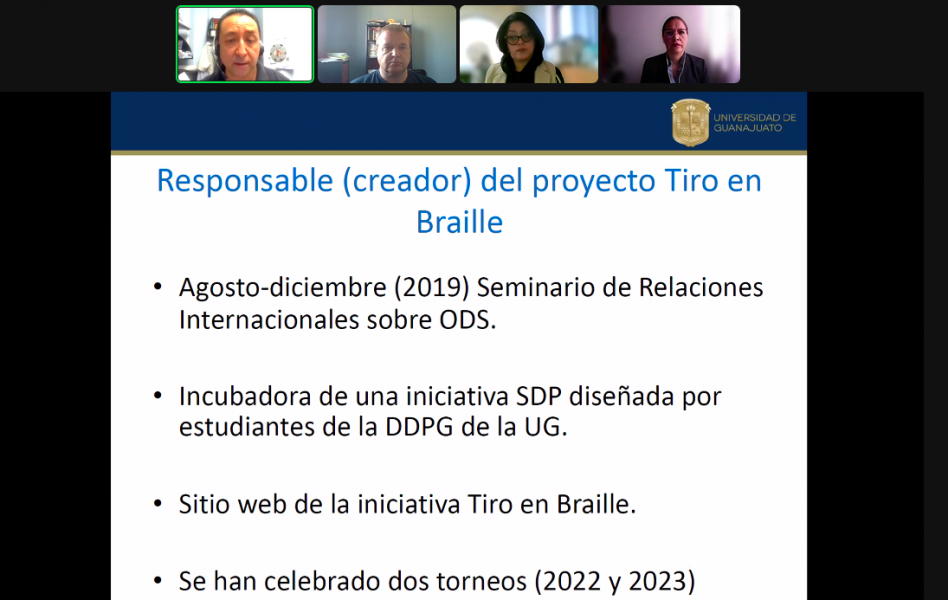 UNIVERSIDAD DE GUANAJUATO

Responsable (creador) del proyecto Tiro en Braille

• Agosto-diciembre (2019) Seminario de Relaciones Internacionales sobre ODS.

• Incubadora de una iniciativa SDP diseñada por estudiantes de la DDPG de la UG.

• Sitio web de la iniciativa Tiro en Braille.

• Se han celebrado dos torneos (2022 y 2023)